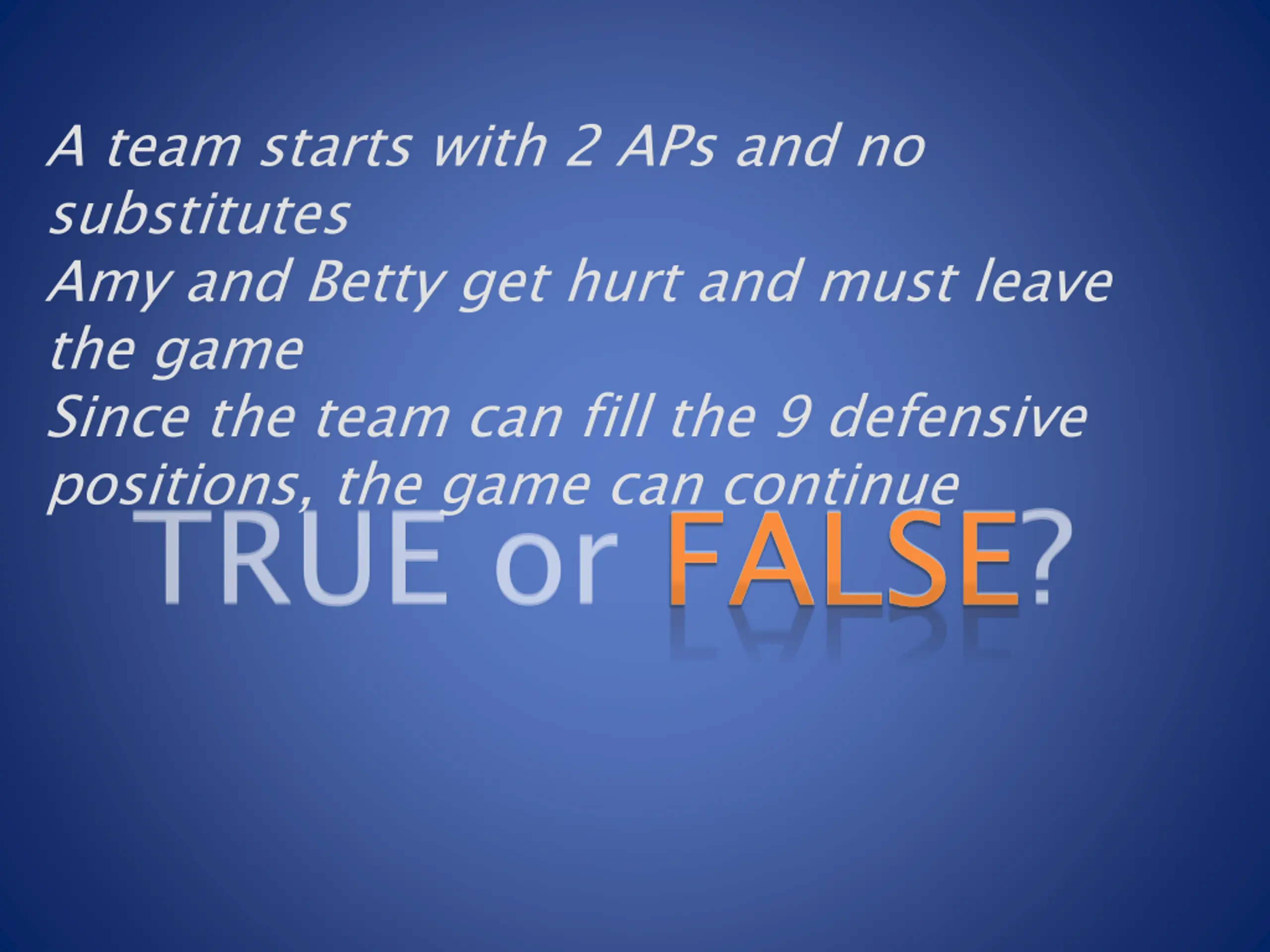 A team starts with 2 APs and no substitutes
Amy and Betty get hurt and must leave the game
Since the team can fill the 9 defensive positions, the game can continue

TRUE or FALSE?